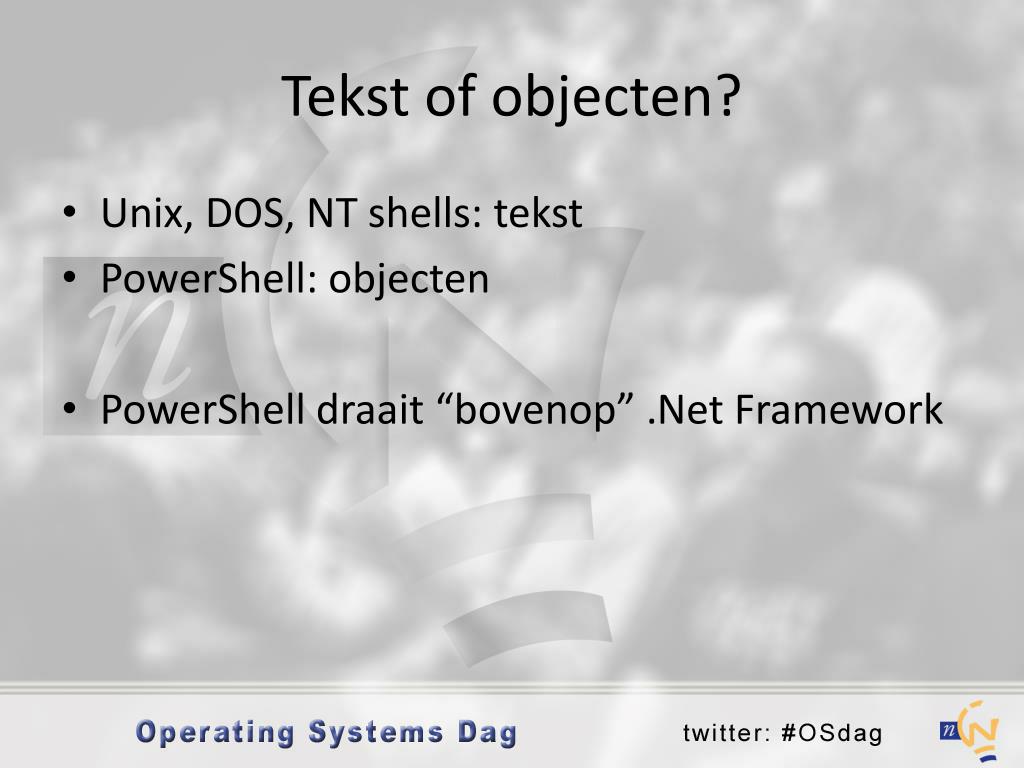 Tekst of objecten?

• Unix, DOS, NT shells: tekst
• PowerShell: objecten

• PowerShell draait “bovenop” .Net Framework

Operating Systems Dag

twitter: #OSdag